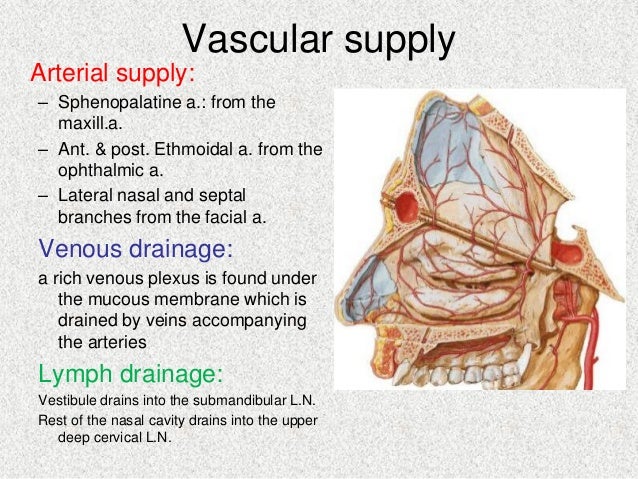 Vascular supply

Arterial supply:

– Sphenopalatine a.: from the maxill.a.

– Ant. & post. Ethmoidal a. from the ophthalmic a.

– Lateral nasal and septal branches from the facial a.

Venous drainage:

a rich venous plexus is found under the mucous membrane which is drained by veins accompanying the arteries

Lymph drainage:

Vestibule drains into the submandibular L.N.

Rest of the nasal cavity drains into the upper deep cervical L.N.